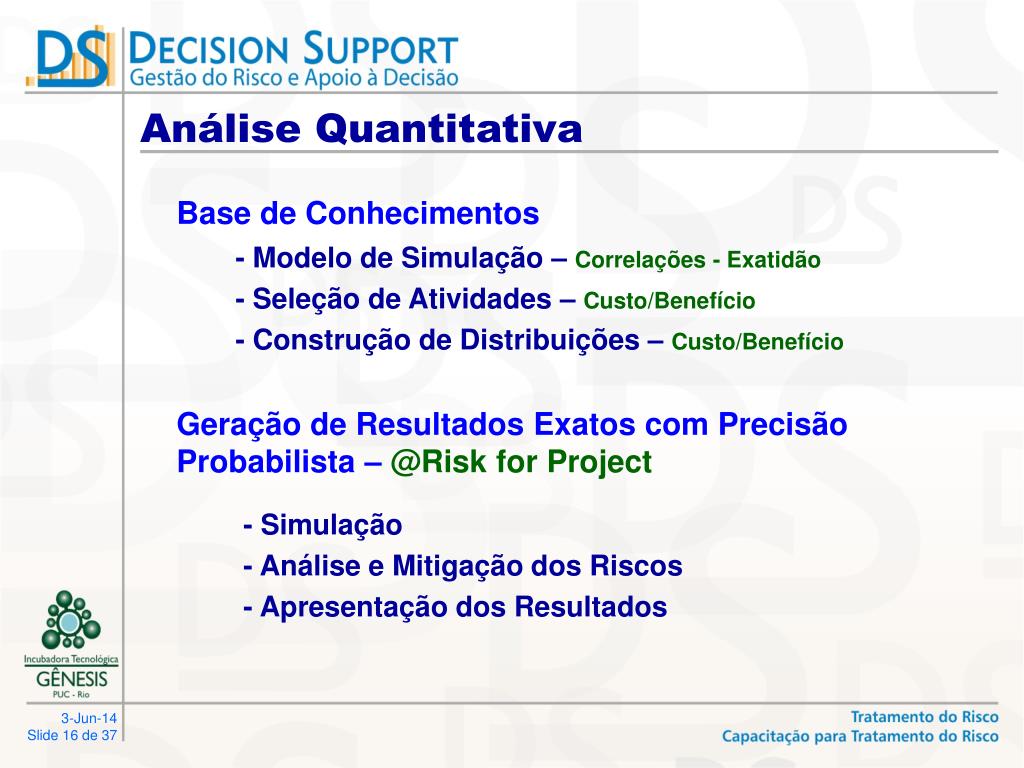 DS DECISION SUPPORT
Gestão do Risco e Apoio à Decisão

Análise Quantitativa

Base de Conhecimentos

- Modelo de Simulação – Correlações - Exatidão
- Seleção de Atividades – Custo/Benefício
- Construção de Distribuições – Custo/Benefício

Geração de Resultados Exatos com Precisão Probabilista – @Risk for Project

- Simulação
- Análise e Mitigação dos Riscos
- Apresentação dos Resultados

Incubadora Tecnológica
GÊNESIS
PUC - Rio

3-Jun-14
Slide 16 de 37

Tratamento do Risco
Capacitação para Tratamento do Risco